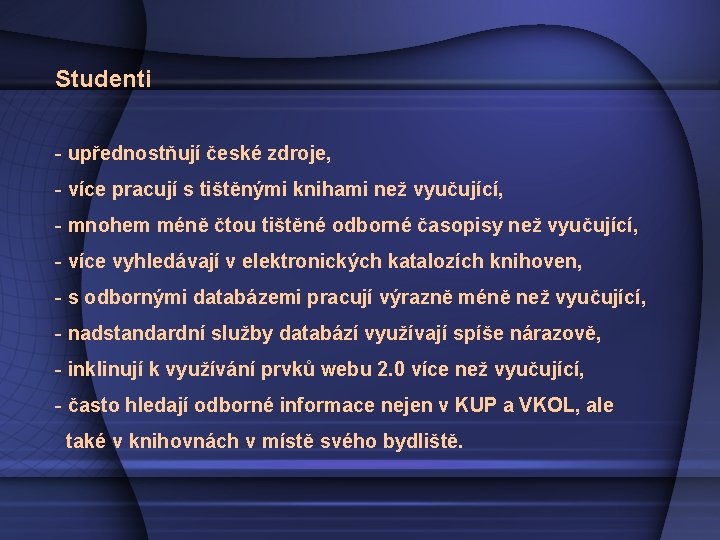 Studenti

- upřednostňují české zdroje,

- více pracují s tištěnými knihami než vyučující,

- mnohem méně čtou tištěné odborné časopisy než vyučující,

- více vyhledávají v elektronických katalozích knihoven,

- s odbornými databázemi pracují výrazně méně než vyučující,

- nadstandardní služby databází využívají spíše nárazově,

- inklinují k využívání prvků webu 2.0 více než vyučující,

- často hledají odborné informace nejen v KUP a VKOL, ale také v knihovnách v místě svého bydliště.